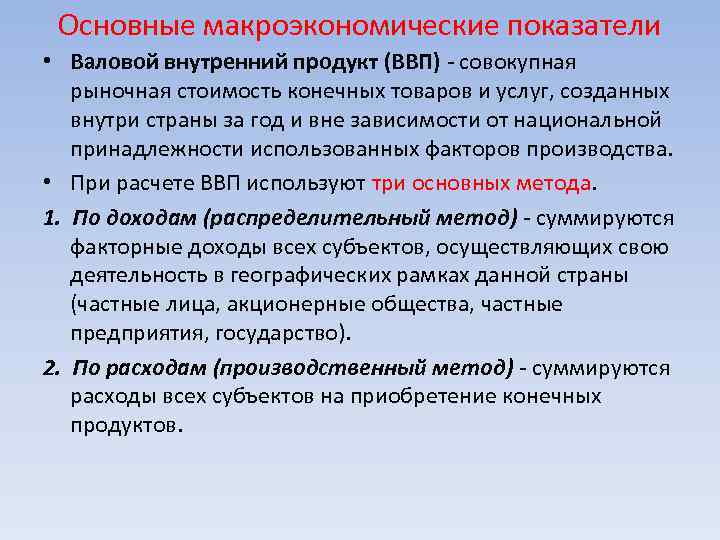 Основные макроэкономические показатели

• Валовой внутренний продукт (ВВП) - совокупная рыночная стоимость конечных товаров и услуг, созданных внутри страны за год и вне зависимости от национальной принадлежности использованных факторов производства.

• При расчете ВВП используют три основных метода.

1. По доходам (распределительный метод) - суммируются факторные доходы всех субъектов, осуществляющих свою деятельность в географических рамках данной страны (частные лица, акционерные общества, частные предприятия, государство).

2. По расходам (производственный метод) - суммируются расходы всех субъектов на приобретение конечных продуктов.